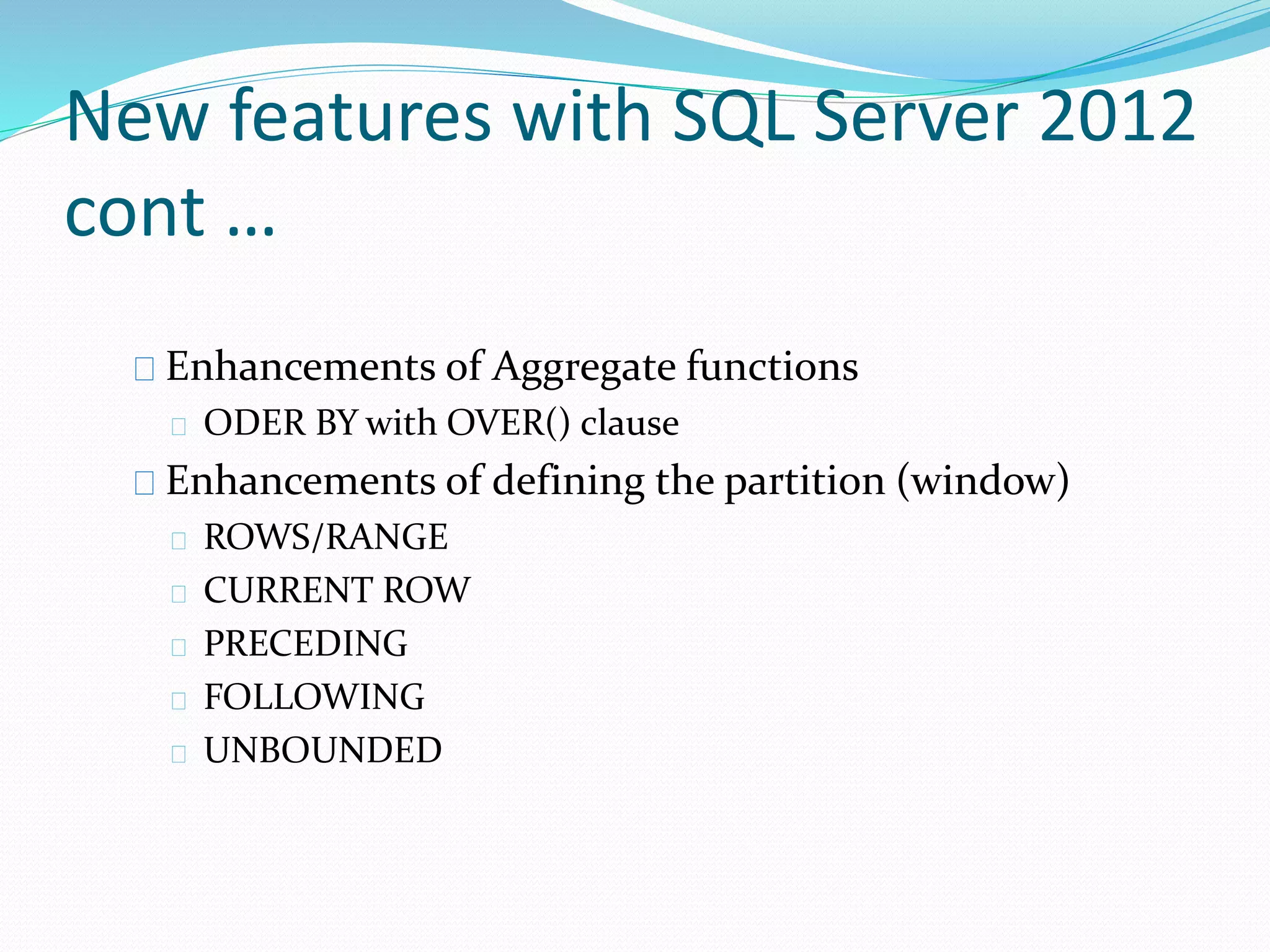 New features with SQL Server 2012 cont …

Enhancements of Aggregate functions

ODER BY with OVER() clause

Enhancements of defining the partition (window)

ROWS/RANGE

CURRENT ROW

PRECEDING

FOLLOWING

UNBOUNDED